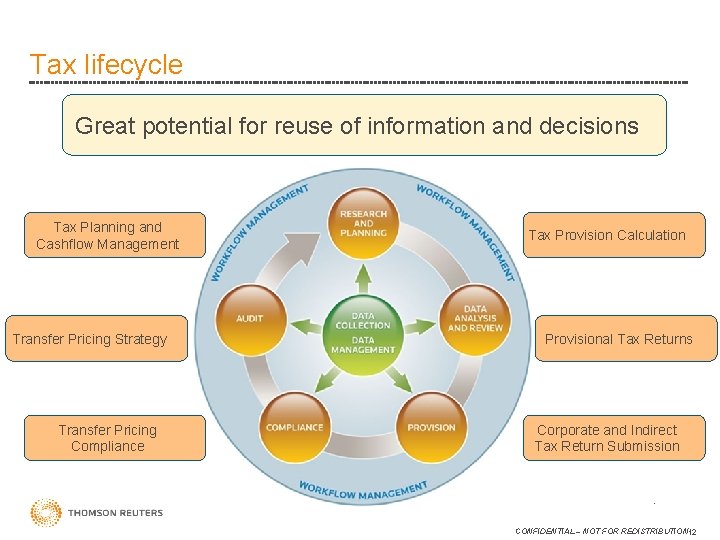 Tax lifecycle

Great potential for reuse of information and decisions

Tax Planning and Cashflow Management

Transfer Pricing Strategy

Transfer Pricing Compliance

WORKFLOW MANAGEMENT

WORKFLOW MANAGEMENT

RESEARCH AND PLANNING

AUDIT

DATA COLLECTION DATA MANAGEMENT

DATA ANALYSIS AND REVIEW

COMPLIANCE

PROVISION

WORKFLOW MANAGEMENT

Tax Provision Calculation

Provisional Tax Returns

Corporate and Indirect Tax Return Submission

THOMSON REUTERS

CONFIDENTIAL – NOT FOR REDISTRIBUTION 12